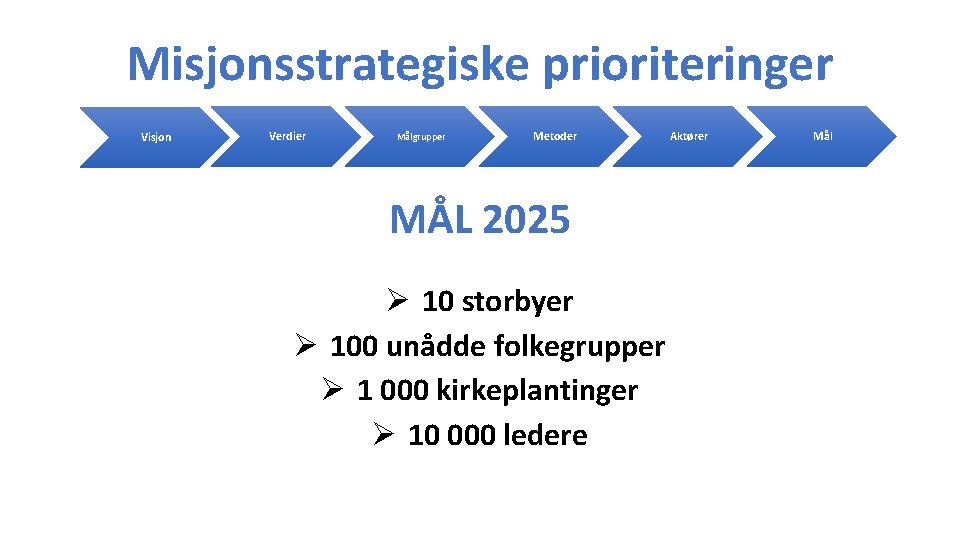 Misjonsstrategiske prioriteringer

Visjon Verdier Målgrupper Metoder Aktører Mål

MÅL 2025

➢ 10 storbyer
➢ 100 unådde folkegrupper
➢ 1 000 kirkeplantinger
➢ 10 000 ledere